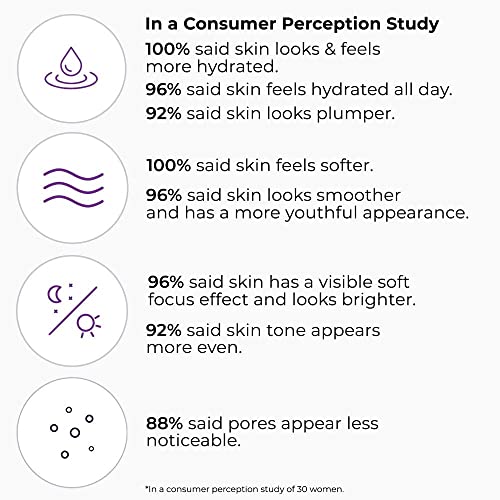 In a Consumer Perception Study

100% said skin looks & feels more hydrated.

96% said skin feels hydrated all day.

92% said skin looks plumper.

100% said skin feels softer.

96% said skin looks smoother and has a more youthful appearance.

96% said skin has a visible soft focus effect and looks brighter.

92% said skin tone appears more even.

88% said pores appear less noticeable.

*In a consumer perception study of 30 women.